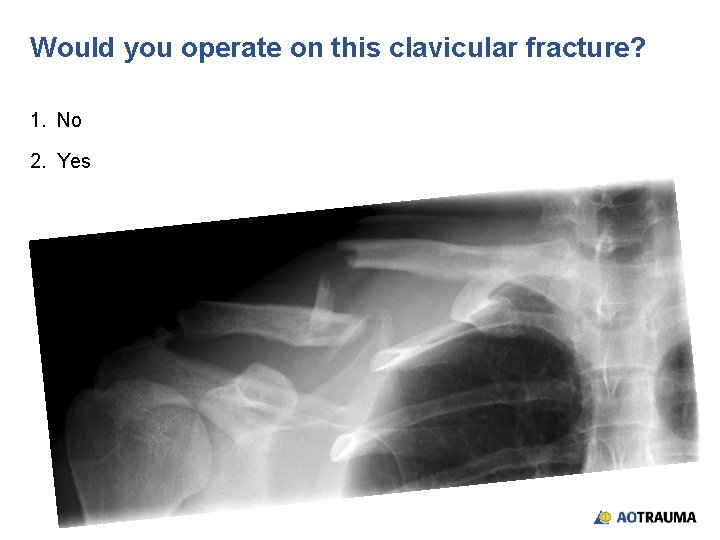 Would you operate on this clavicular fracture?

1. No
2. Yes

AOTRAUMA